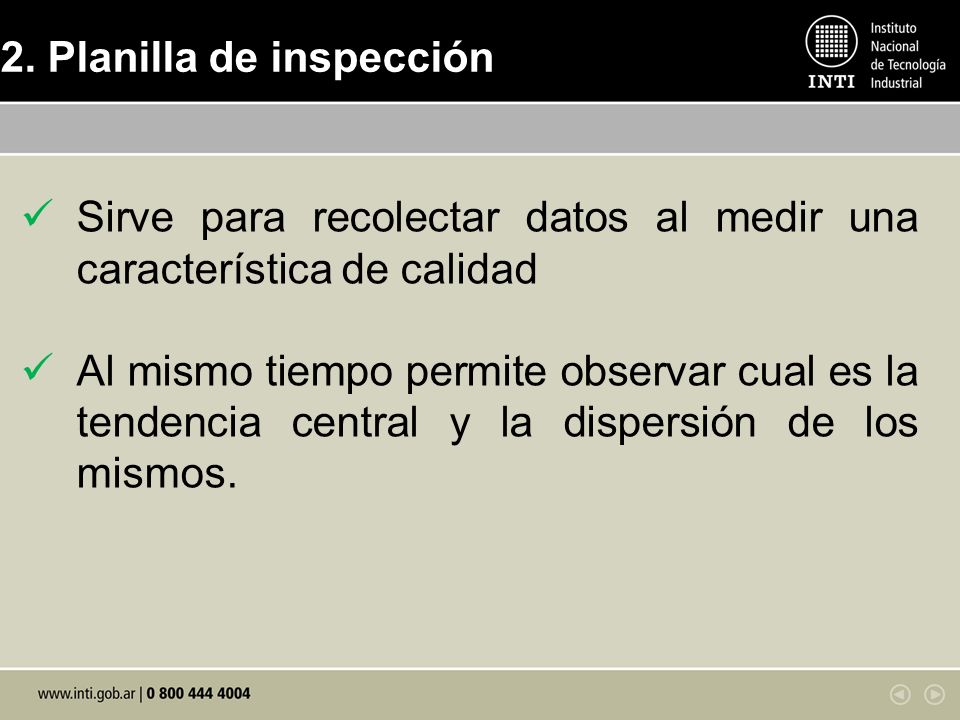 2. Planilla de inspección

INTI

Instituto Nacional de Tecnología Industrial

✓ Sirve para recolectar datos al medir una característica de calidad

✓ Al mismo tiempo permite observar cual es la tendencia central y la dispersión de los mismos.

www.inti.gob.ar | 0 800 444 4004